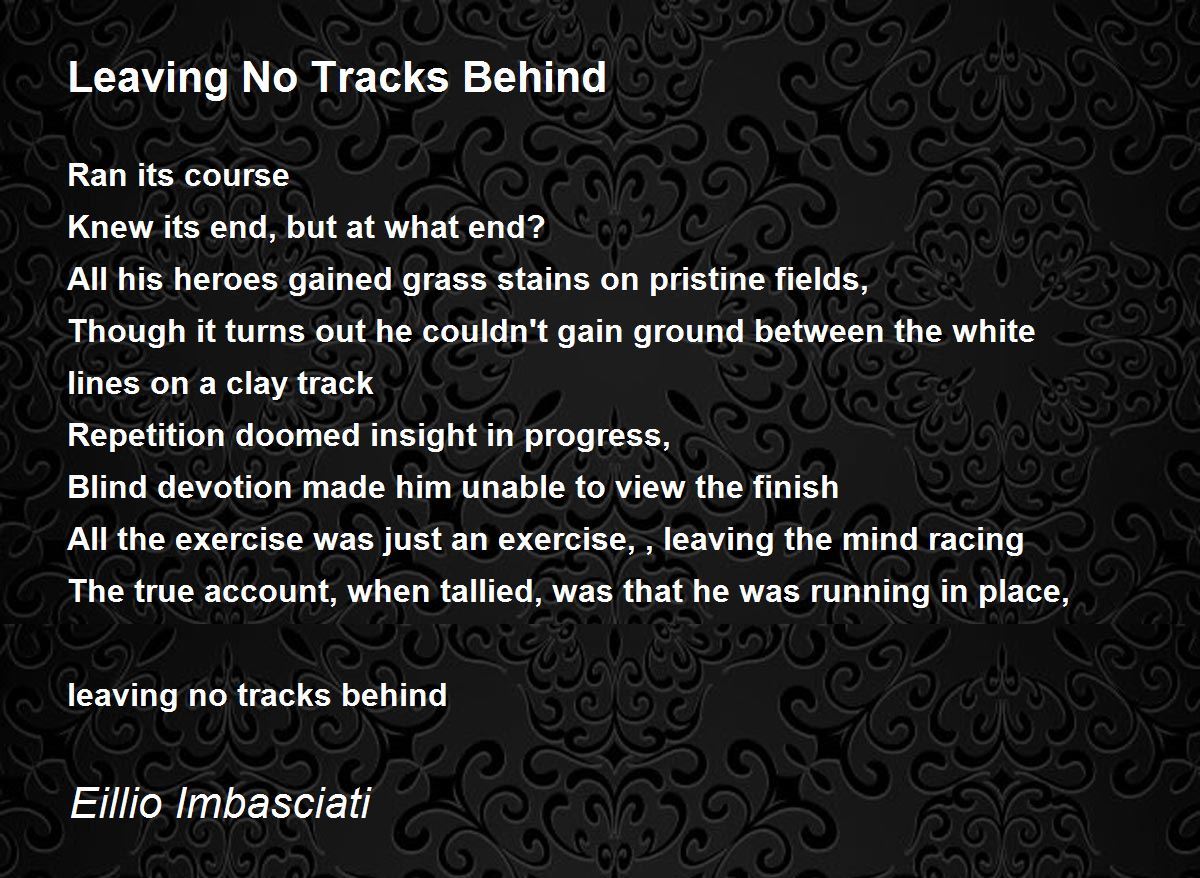 Leaving No Tracks Behind

Ran its course
Knew its end, but at what end?
All his heroes gained grass stains on pristine fields,
Though it turns out he couldn't gain ground between the white lines on a clay track
Repetition doomed insight in progress,
Blind devotion made him unable to view the finish
All the exercise was just an exercise, , leaving the mind racing
The true account, when tallied, was that he was running in place,

leaving no tracks behind

Eillio Imbasciati